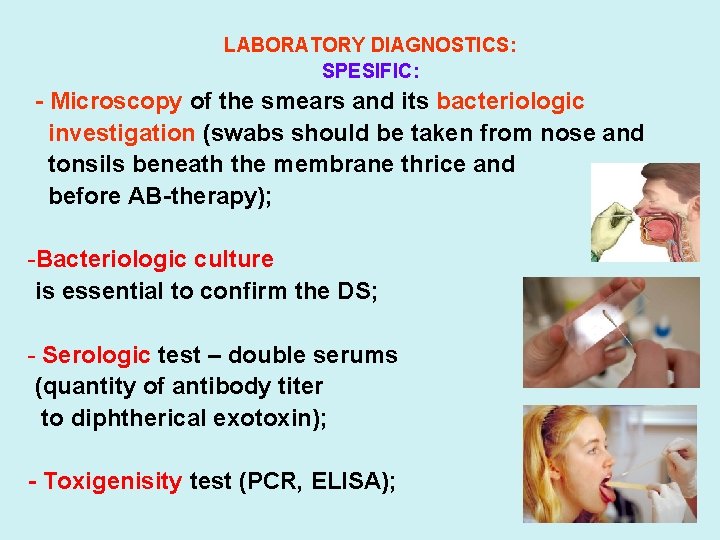 LABORATORY DIAGNOSTICS:
SPESIFIC:

- Microscopy of the smears and its bacteriologic investigation (swabs should be taken from nose and tonsils beneath the membrane thrice and before AB-therapy);

-Bacteriologic culture is essential to confirm the DS;

- Serologic test – double serums (quantity of antibody titer to diphtherical exotoxin);

- Toxigenisity test (PCR, ELISA);